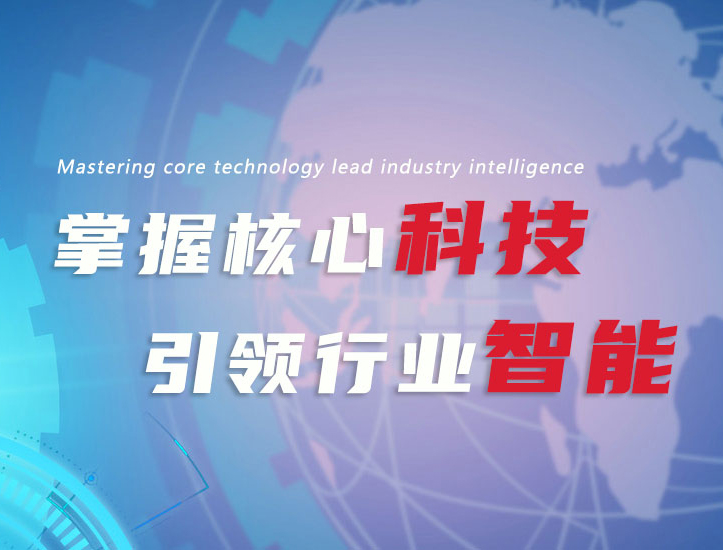 Mastering core technology lead industry intelligence

掌握核心科技
引领行业智能